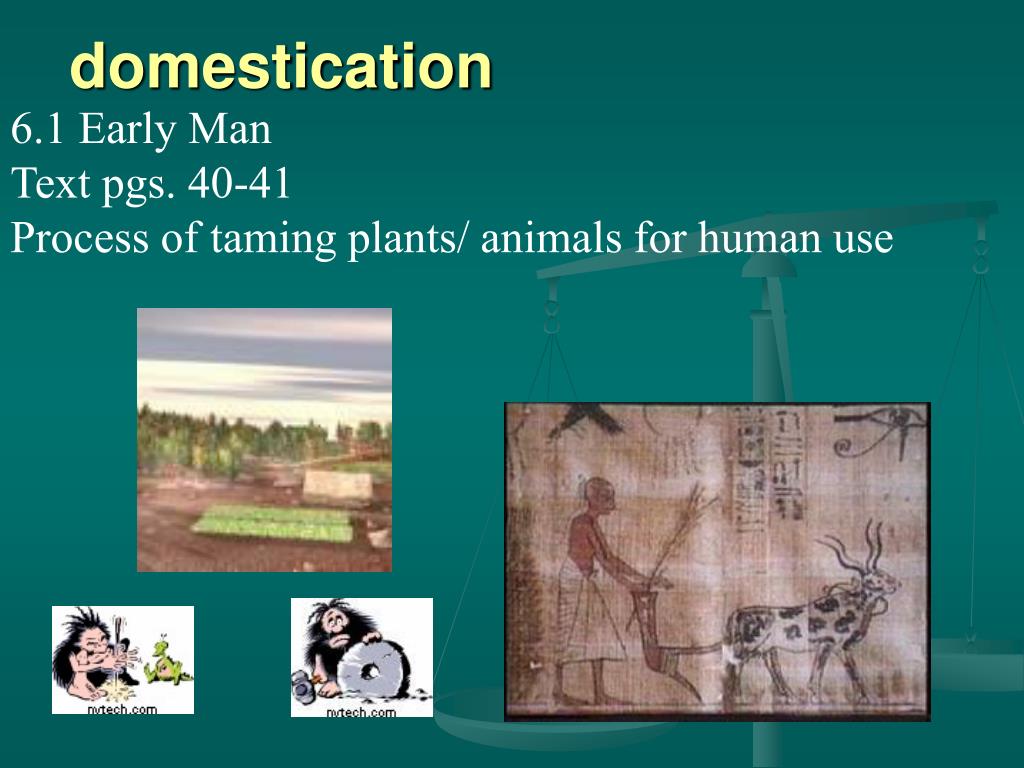 domestication

6.1 Early Man
Text pgs. 40-41
Process of taming plants/ animals for human use

nvtech.com

nvtech.com